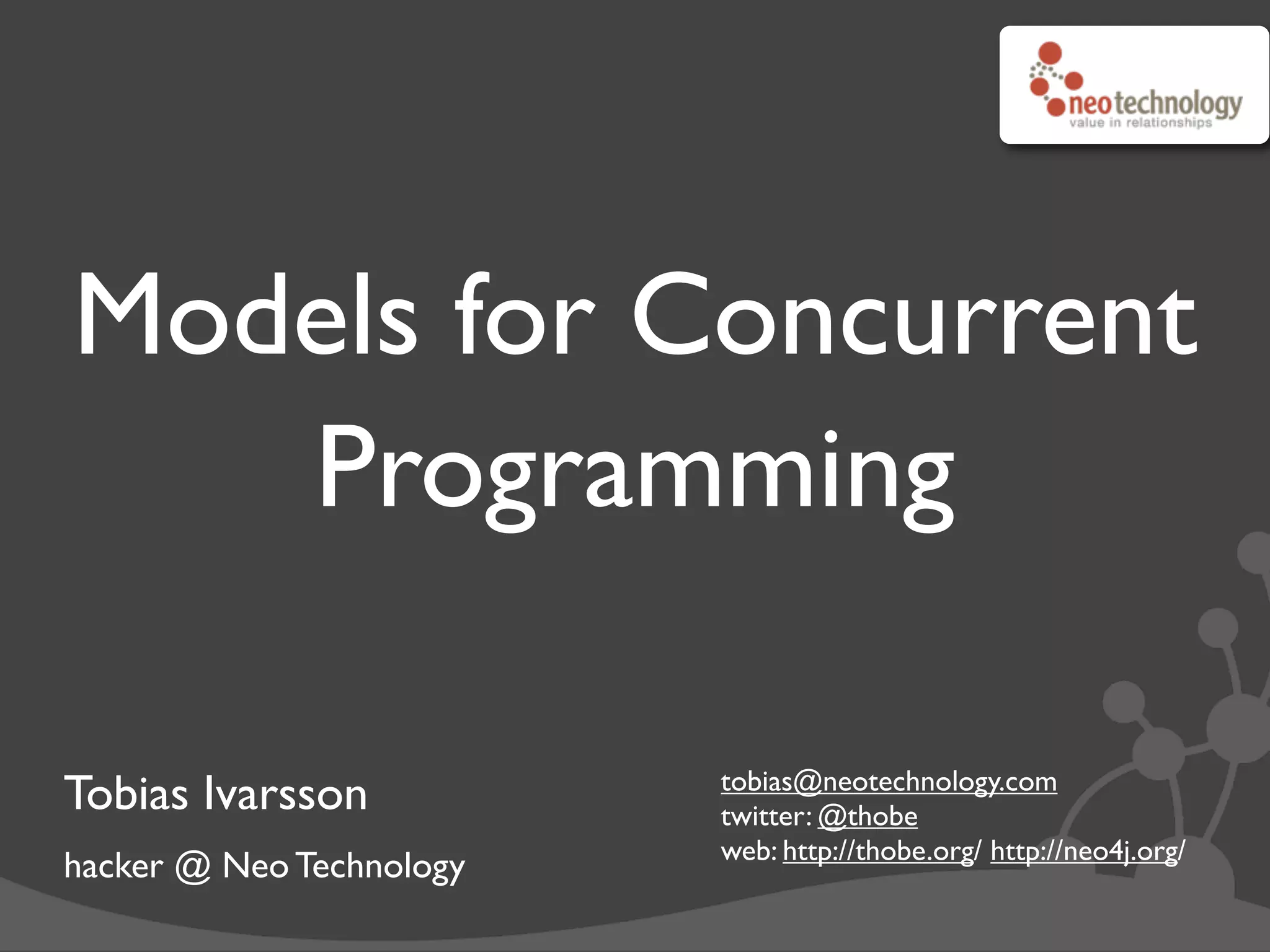 neotechnology
value in relationships

Models for Concurrent Programming

Tobias Ivarsson

hacker @ Neo Technology

tobias@neotechnology.com
twitter: @thobe
web: http://thobe.org/ http://neo4j.org/